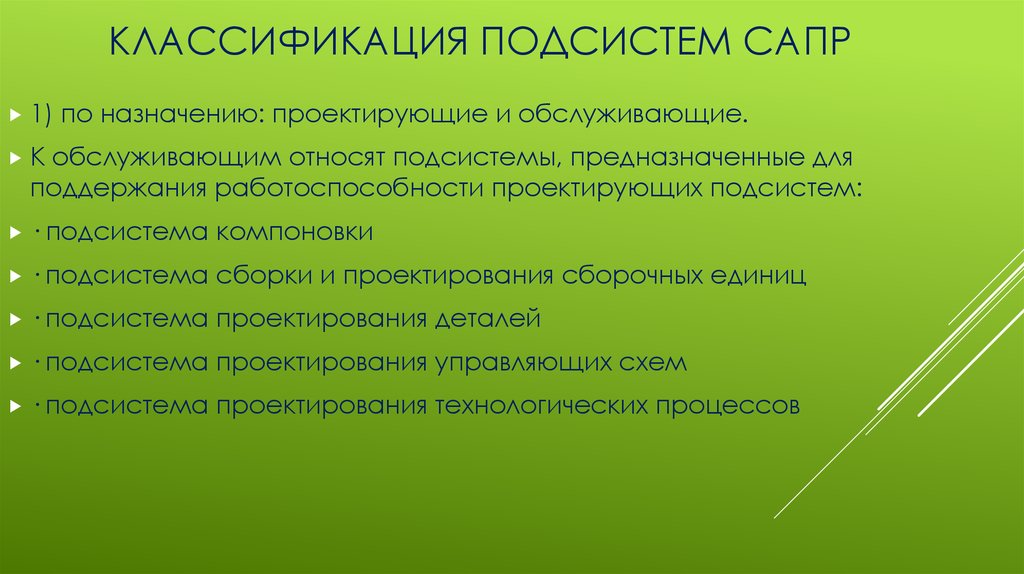 КЛАССИФИКАЦИЯ ПОДСИСТЕМ САПР

1) по назначению: проектирующие и обслуживающие.

К обслуживающим относят подсистемы, предназначенные для поддержания работоспособности проектирующих подсистем:

· подсистема компоновки

· подсистема сборки и проектирования сборочных единиц

· подсистема проектирования деталей

· подсистема проектирования управляющих схем

· подсистема проектирования технологических процессов